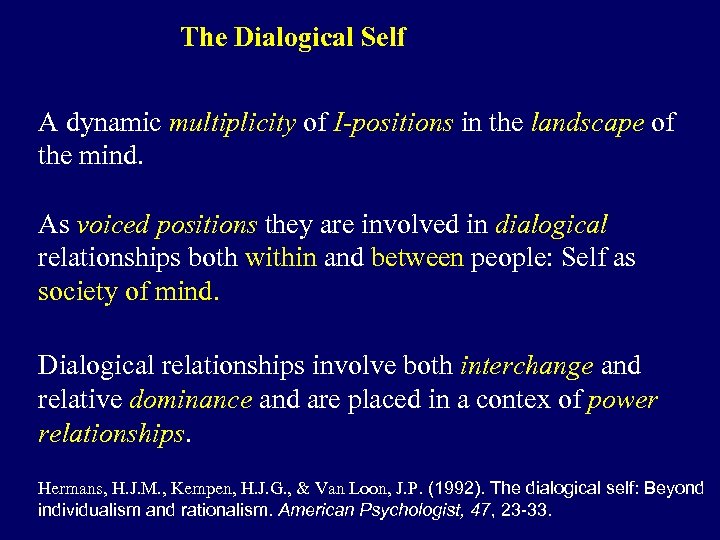 The Dialogical Self

A dynamic multiplicity of I-positions in the landscape of the mind.

As voiced positions they are involved in dialogical relationships both within and between people: Self as society of mind.

Dialogical relationships involve both interchange and relative dominance and are placed in a contex of power relationships.

Hermans, H.J.M., Kempen, H.J.G., & Van Loon, J.P. (1992). The dialogical self: Beyond individualism and rationalism. American Psychologist, 47, 23-33.